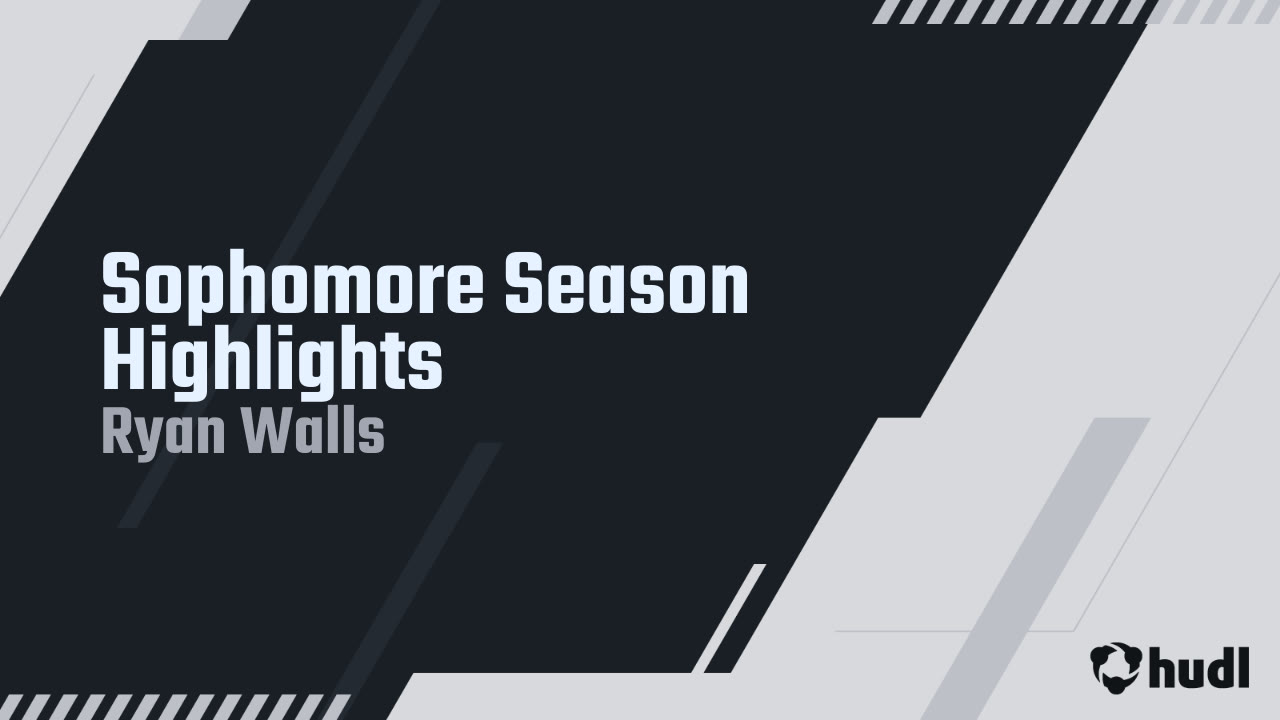 Sophomore Season Highlights
Ryan Walls

hudl